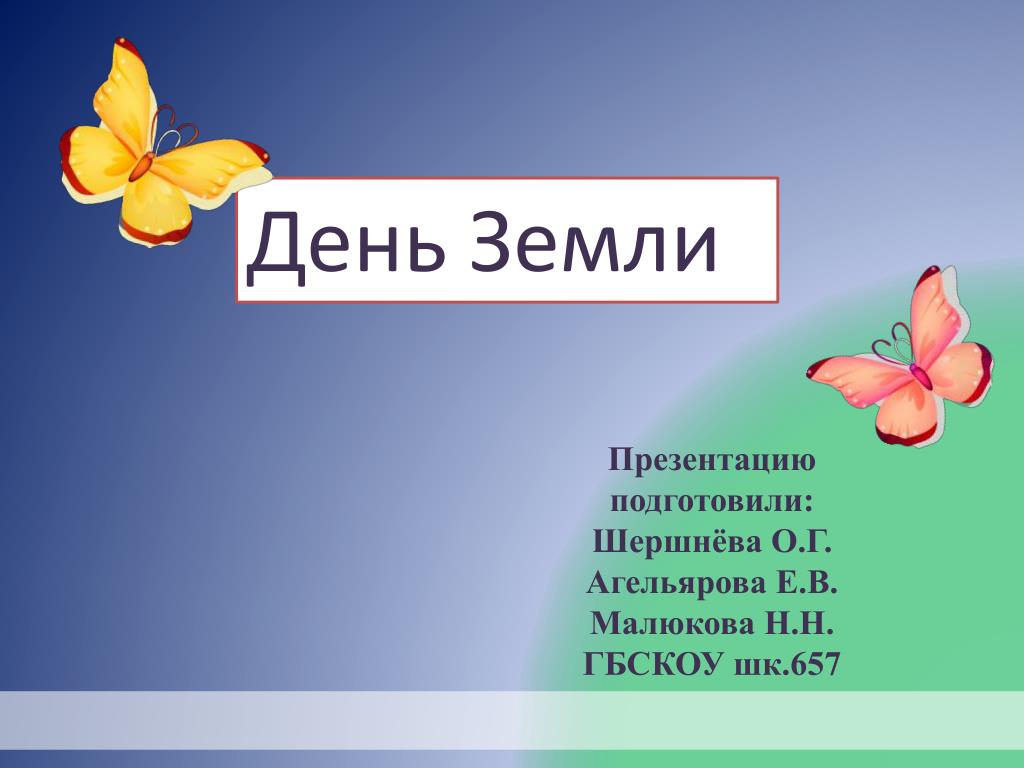 День Земли

Презентацию подготовили:
Шершнёва О.Г.
Агельярова Е.В.
Малюкова Н.Н.
ГБСКОУ шк.657